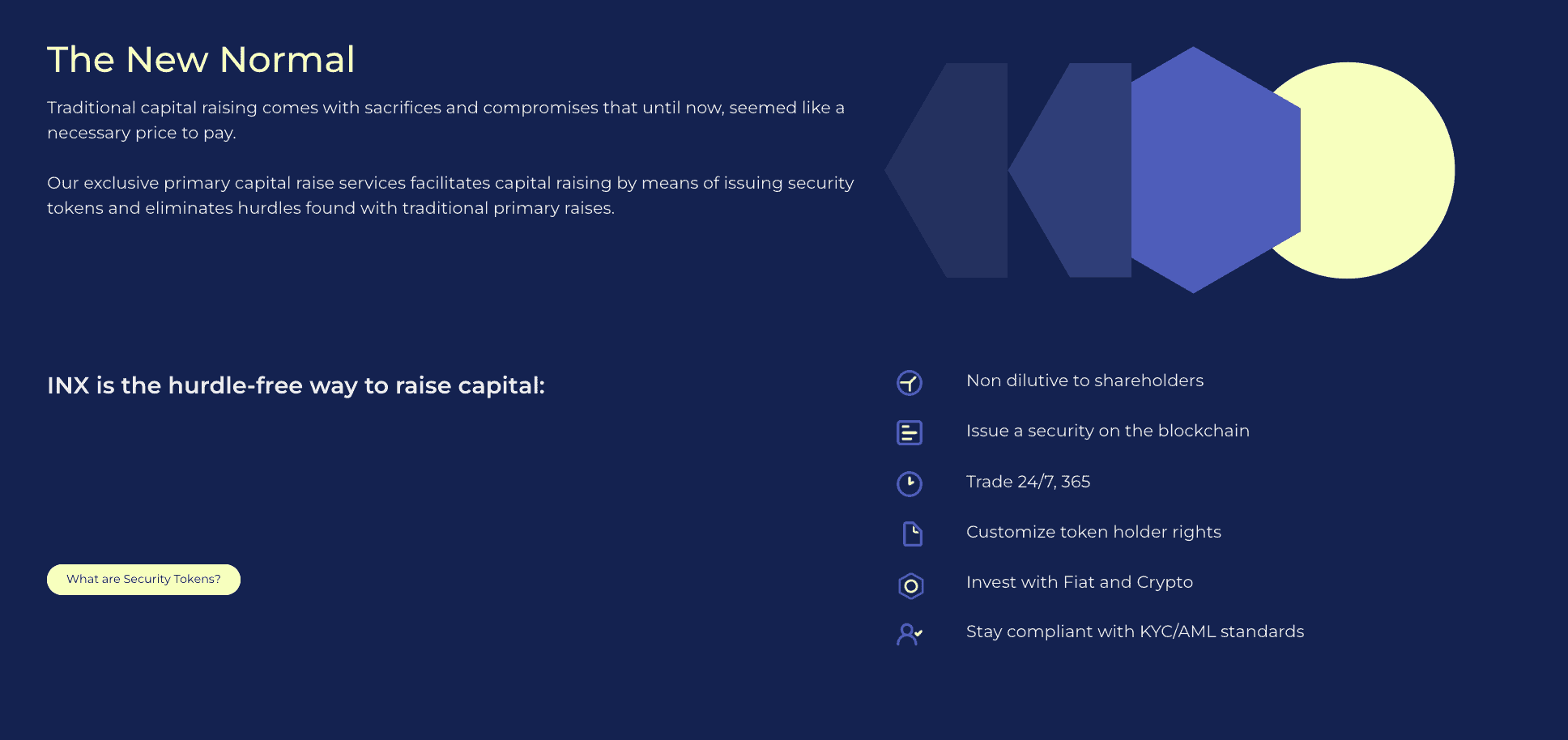 The New Normal

Traditional capital raising comes with sacrifices and compromises that until now, seemed like a necessary price to pay.

Our exclusive primary capital raise services facilitates capital raising by means of issuing security tokens and eliminates hurdles found with traditional primary raises.

INX is the hurdle-free way to raise capital:

What are Security Tokens?

Non dilutive to shareholders

Issue a security on the blockchain

Trade 24/7, 365

Customize token holder rights

Invest with Fiat and Crypto

Stay compliant with KYC/AML standards